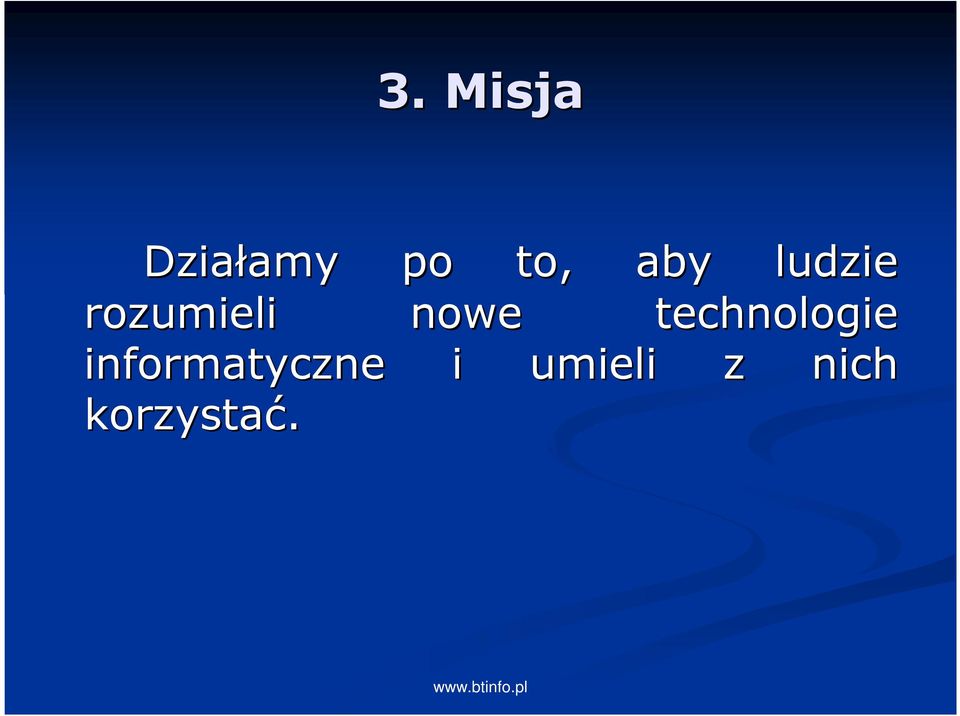 3. Misja

Działamy po to, aby ludzie rozumieli nowe technologie informatyczne i umieli z nich korzystać.

www.btinfo.pl